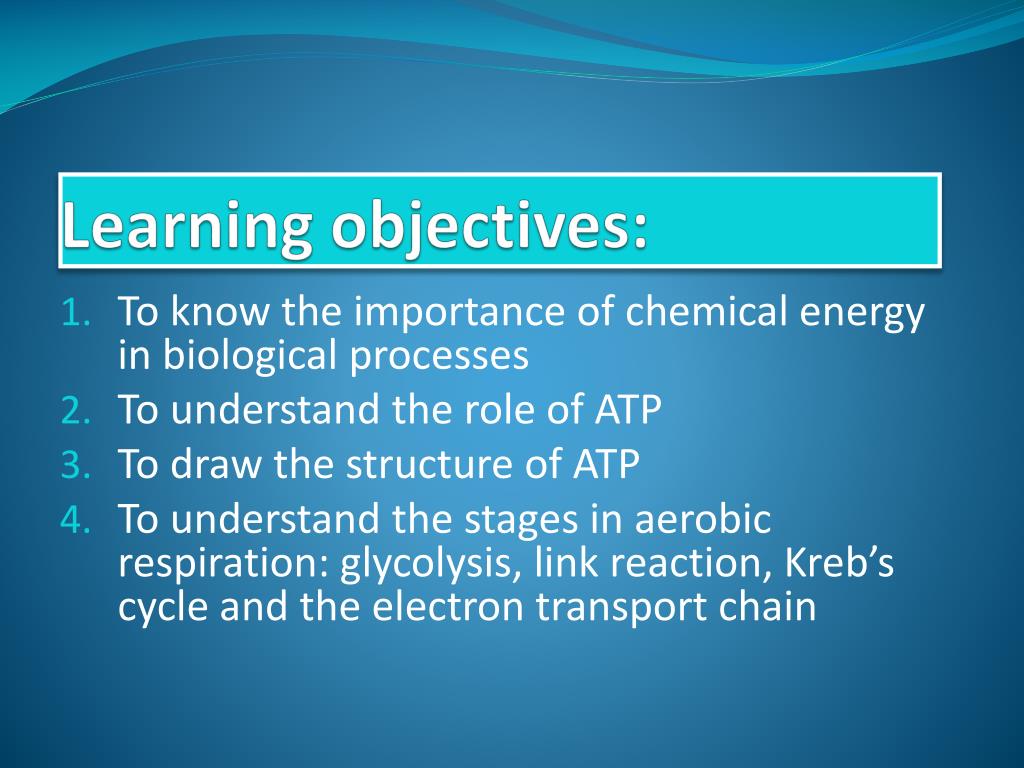 Learning objectives:

1. To know the importance of chemical energy in biological processes
2. To understand the role of ATP
3. To draw the structure of ATP
4. To understand the stages in aerobic respiration: glycolysis, link reaction, Kreb’s cycle and the electron transport chain